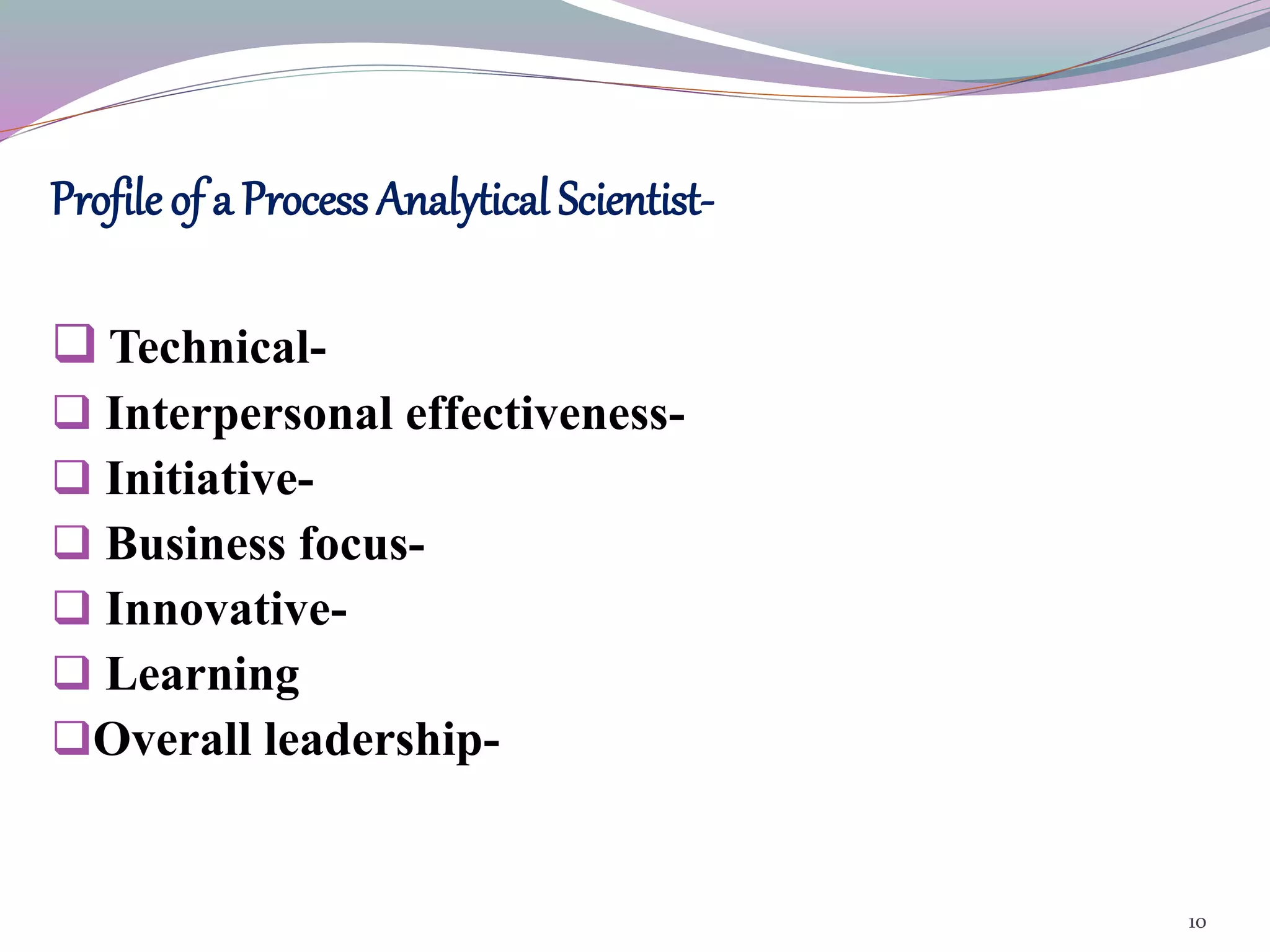 Profile of a Process Analytical Scientist-

❑ Technical-
❑ Interpersonal effectiveness-
❑ Initiative-
❑ Business focus-
❑ Innovative-
❑ Learning
❑Overall leadership-

10